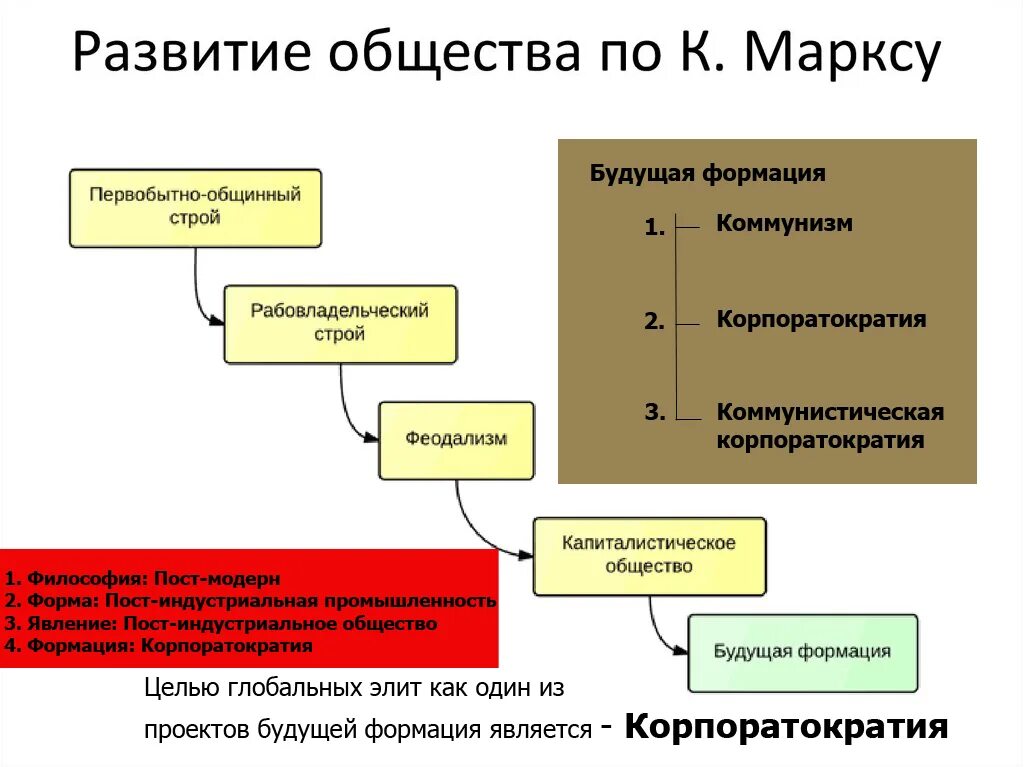 Развитие общества по К. Марксу

Первобытно-общинный строй

Рабовладельческий строй

Феодализм

Капиталистическое общество

Будущая формация

Будущая формация

1. Коммунизм

2. Корпоратократия

3. Коммунистическая корпоратократия

1. Философия: Пост-модерн
2. Форма: Пост-индустриальная промышленность
3. Явление: Пост-индустриальное общество
4. Формация: Корпоратократия

Целью глобальных элит как один из проектов будущей формация является - Корпоратократия